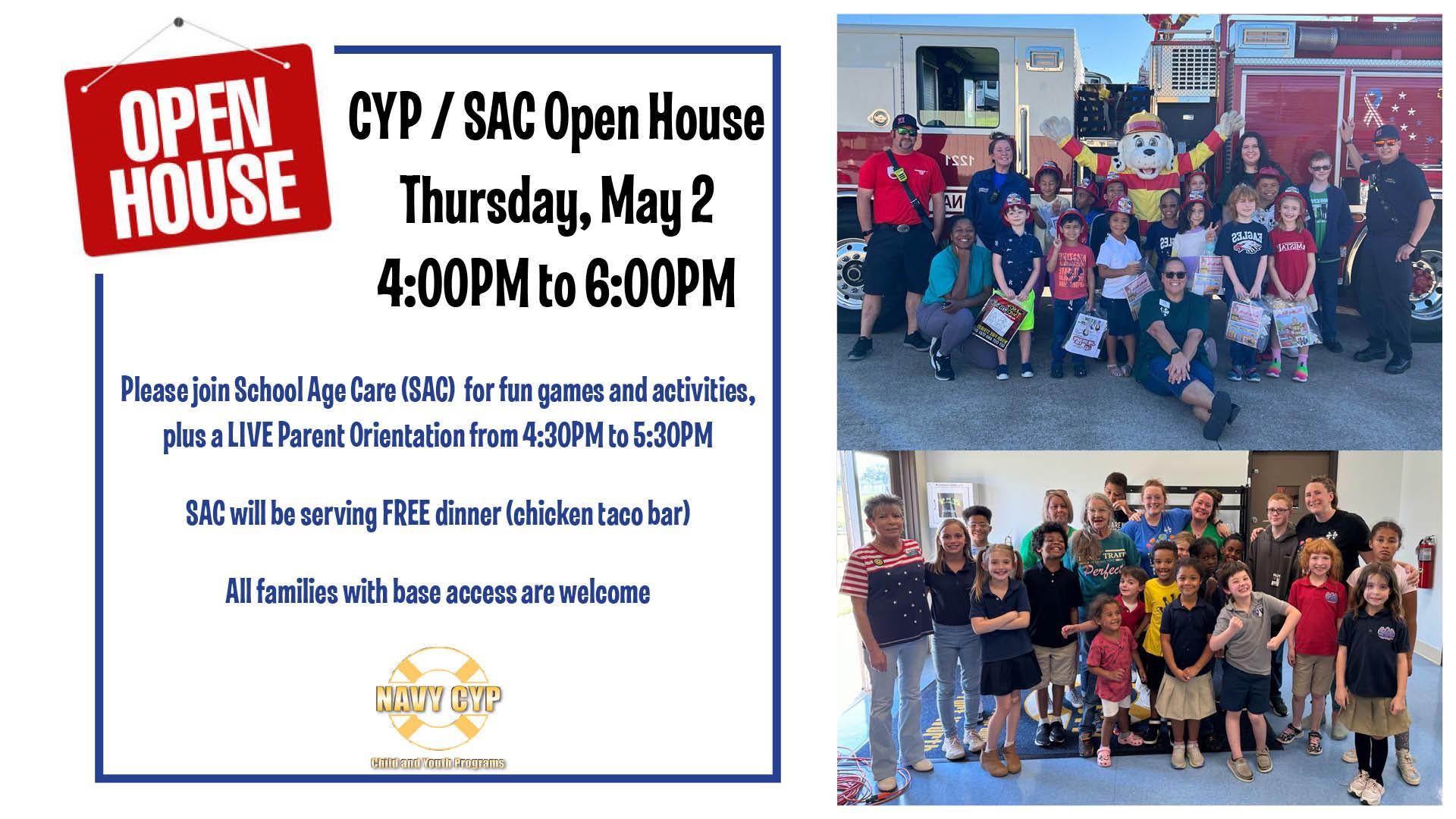 OPEN HOUSE

CYP / SAC Open House
Thursday, May 2
4:00PM to 6:00PM

Please join School Age Care (SAC) for fun games and activities, plus a LIVE Parent Orientation from 4:30PM to 5:30PM

SAC will be serving FREE dinner (chicken taco bar)

All families with base access are welcome

NAVY CYP
Child and Youth Programs

1221

EAGLES